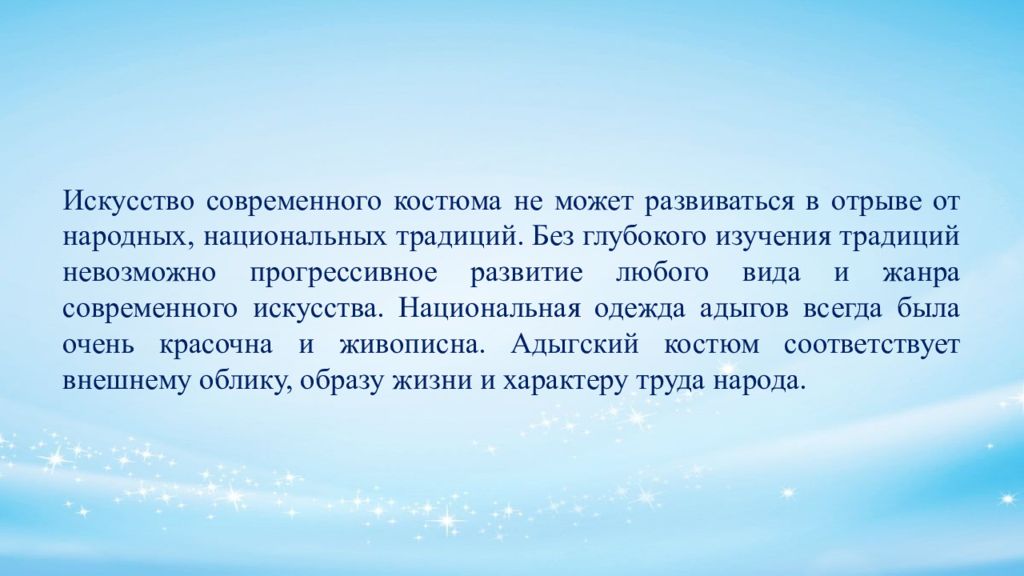 Искусство современного костюма не может развиваться в отрыве от народных, национальных традиций. Без глубокого изучения традиций невозможно прогрессивное развитие любого вида и жанра современного искусства. Национальная одежда адыгов всегда была очень красочна и живописна. Адыгский костюм соответствует внешнему облику, образу жизни и характеру труда народа.